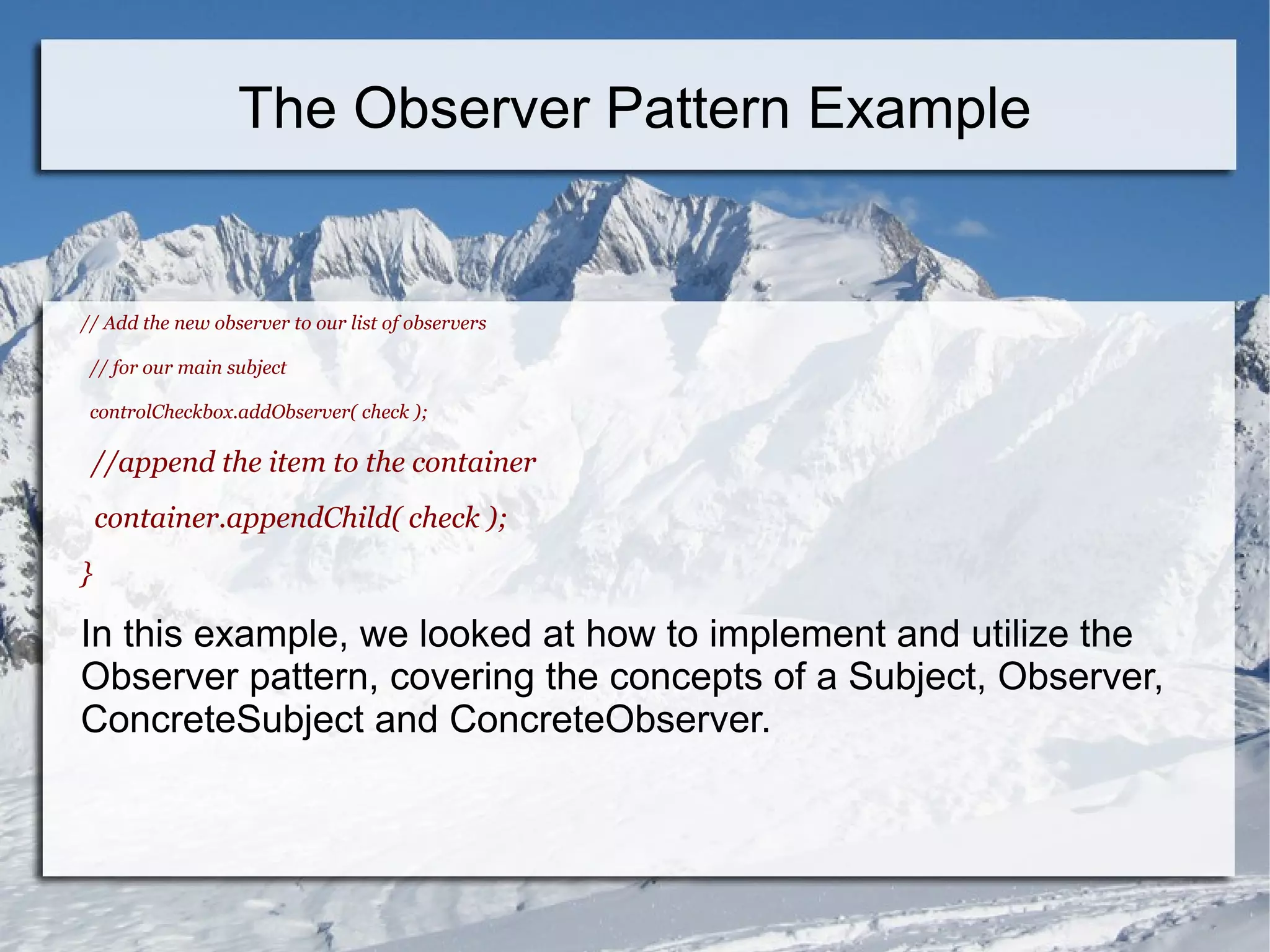 The Observer Pattern Example

// Add the new observer to our list of observers

// for our main subject

controlCheckbox.addObserver( check );

//append the item to the container

container.appendChild( check );

}

In this example, we looked at how to implement and utilize the Observer pattern, covering the concepts of a Subject, Observer, ConcreteSubject and ConcreteObserver.